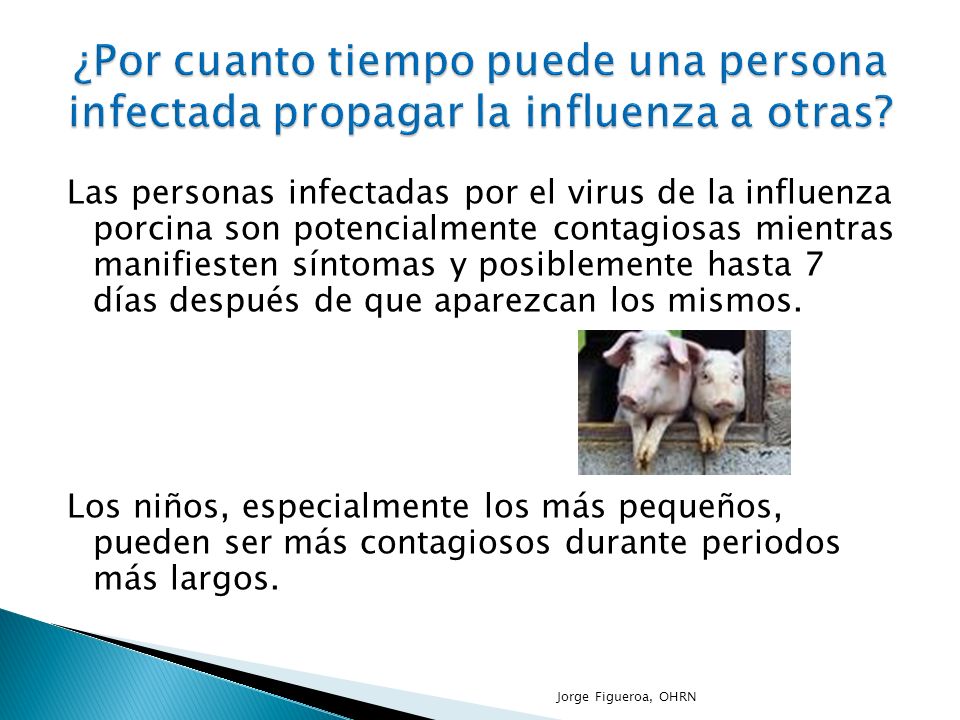 ¿Por cuanto tiempo puede una persona infectada propagar la influenza a otras?

Las personas infectadas por el virus de la influenza porcina son potencialmente contagiosas mientras manifiesten síntomas y posiblemente hasta 7 días después de que aparezcan los mismos.

Los niños, especialmente los más pequeños, pueden ser más contagiosos durante periodos más largos.

Jorge Figueroa, OHRN